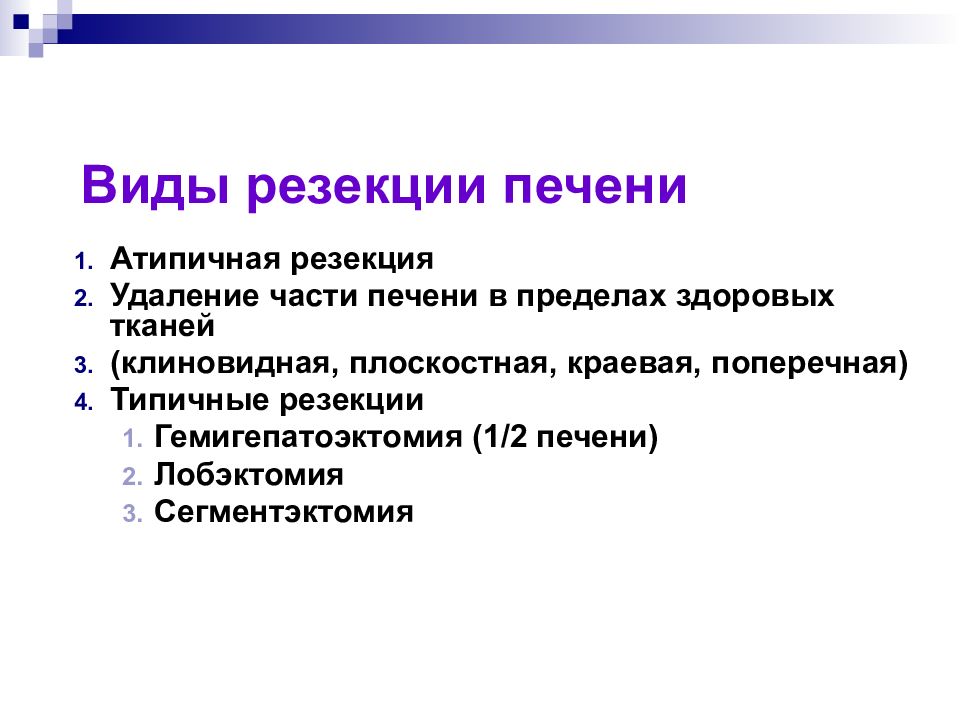 Виды резекции печени

1. Атипичная резекция
2. Удаление части печени в пределах здоровых тканей
3. (клиновидная, плоскостная, краевая, поперечная)
4. Типичные резекции
    1. Гемигепатоэктомия (1/2 печени)
    2. Лобэктомия
    3. Сегментэктомия